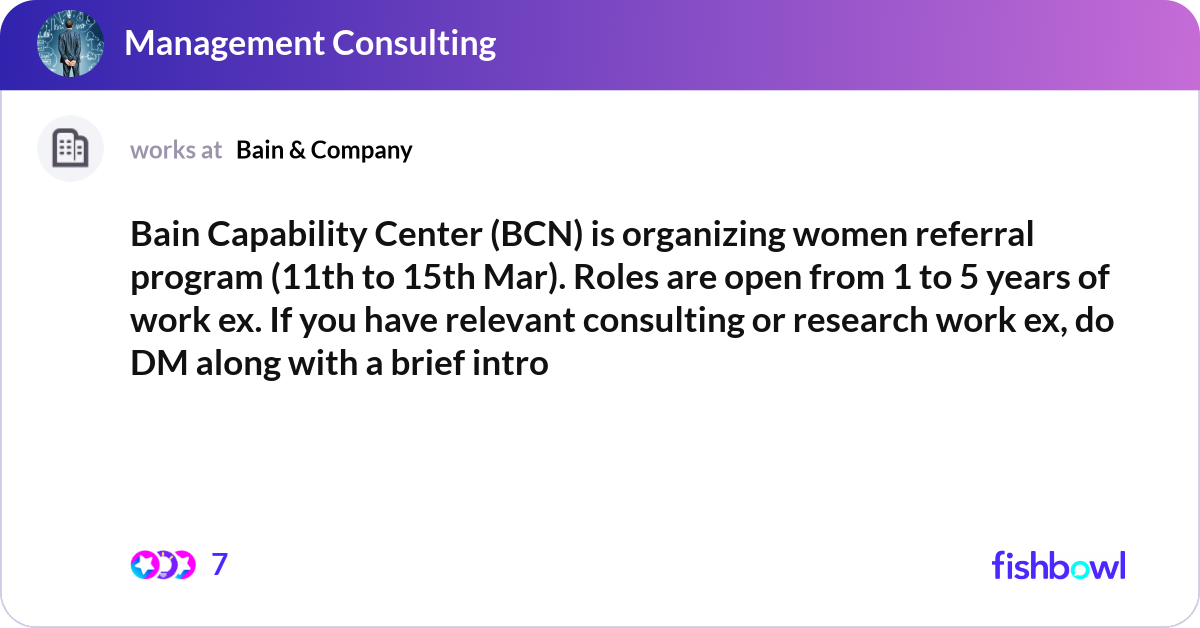 Management Consulting

works at Bain & Company

Bain Capability Center (BCN) is organizing women referral program (11th to 15th Mar). Roles are open from 1 to 5 years of work ex. If you have relevant consulting or research work ex, do DM along with a brief intro

7

fishbowl